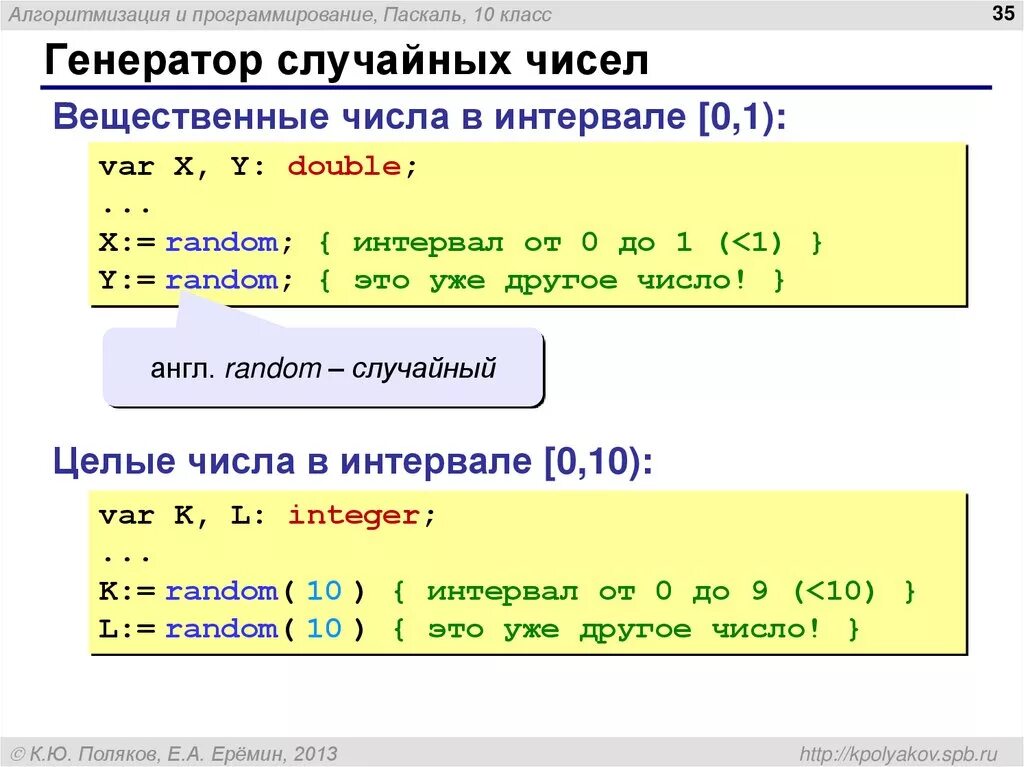 Алгоритмизация и программирование, Паскаль, 10 класс

35

Генератор случайных чисел

Вещественные числа в интервале [0,1):

var X, Y: double;
...
X:= random; { интервал от 0 до 1 (<1) }
Y:= random; { это уже другое число! }

англ. random – случайный

Целые числа в интервале [0,10):

var K, L: integer;
...
K:= random( 10 ) { интервал от 0 до 9 (<10) }
L:= random( 10 ) { это уже другое число! }

© К.Ю. Поляков, Е.А. Ерёмин, 2013

http://kpolyakov.spb.ru